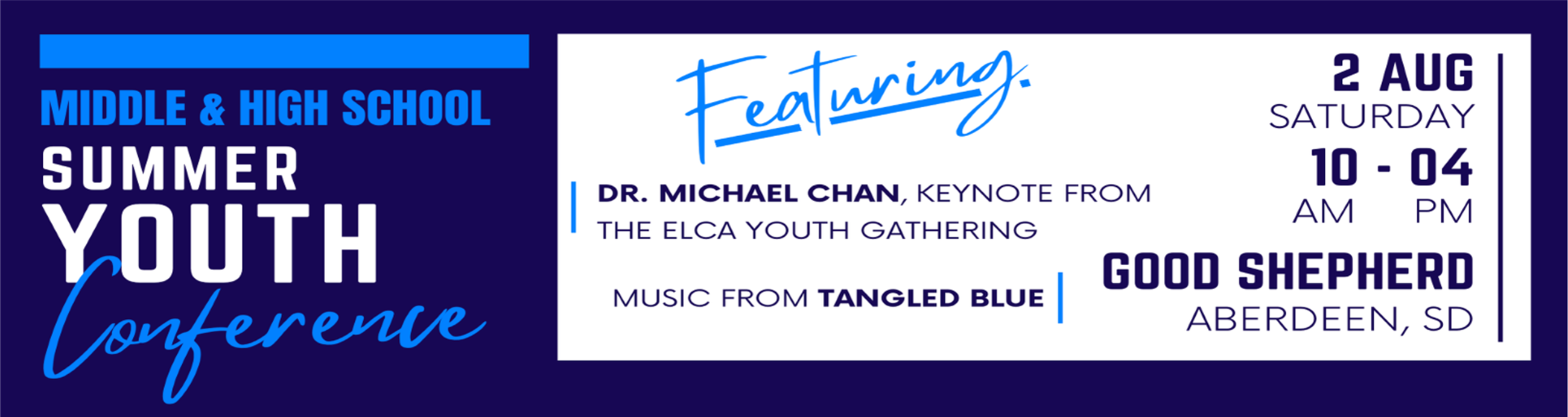 MIDDLE & HIGH SCHOOL
SUMMER
YOUTH
Conference

Featuring.

DR. MICHAEL CHAN, KEYNOTE FROM THE ELCA YOUTH GATHERING

MUSIC FROM TANGLED BLUE

2 AUG
SATURDAY
10 - 04
AM PM
GOOD SHEPHERD
ABERDEEN, SD